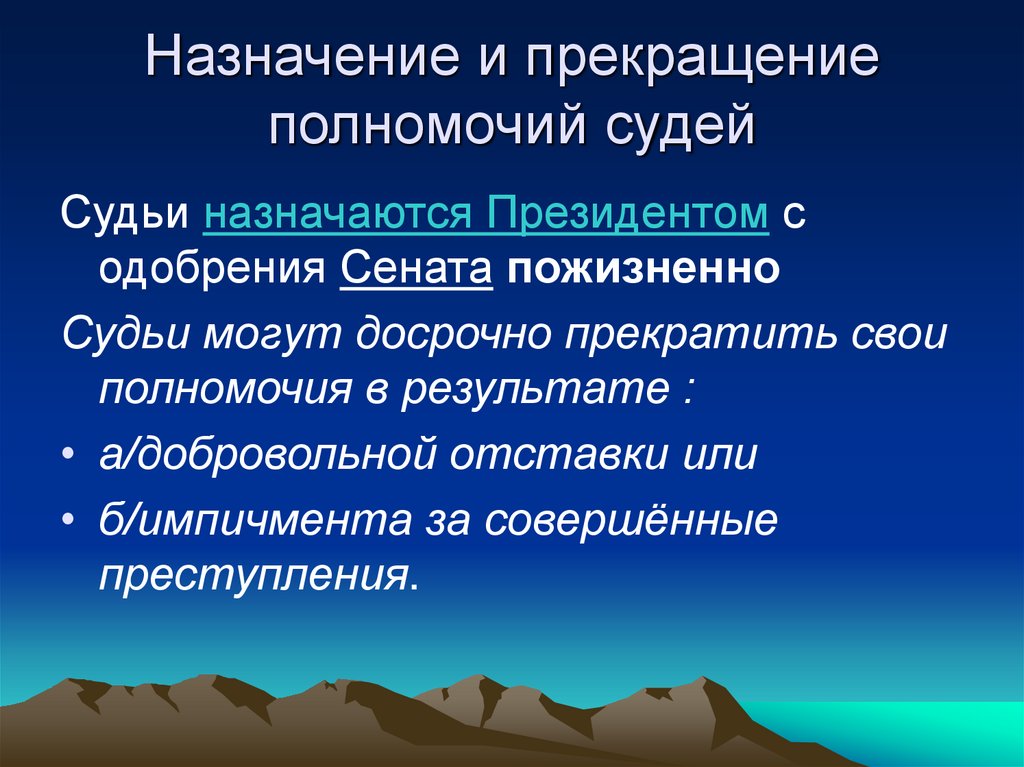 Назначение и прекращение полномочий судей

Судьи назначаются Президентом с одобрения Сената пожизненно

Судьи могут досрочно прекратить свои полномочия в результате :

• а/добровольной отставки или

• б/импичмента за совершённые преступления.